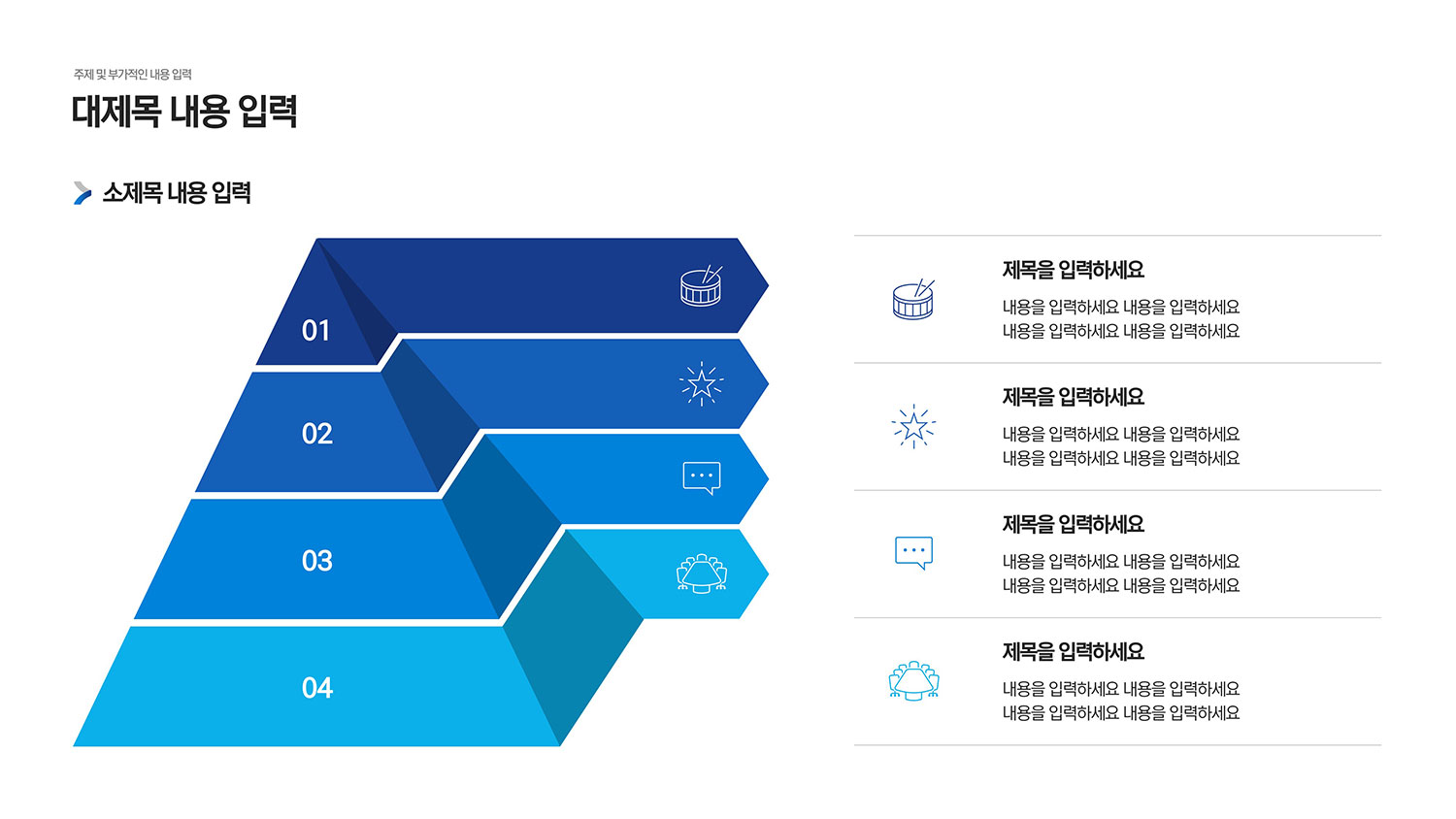 주제 및 부가적인 내용 입력

대제목 내용 입력

소제목 내용 입력

01

02

03

04

제목을 입력하세요

내용을 입력하세요 내용을 입력하세요 내용을 입력하세요 내용을 입력하세요

제목을 입력하세요

내용을 입력하세요 내용을 입력하세요 내용을 입력하세요 내용을 입력하세요

제목을 입력하세요

내용을 입력하세요 내용을 입력하세요 내용을 입력하세요 내용을 입력하세요

제목을 입력하세요

내용을 입력하세요 내용을 입력하세요 내용을 입력하세요 내용을 입력하세요